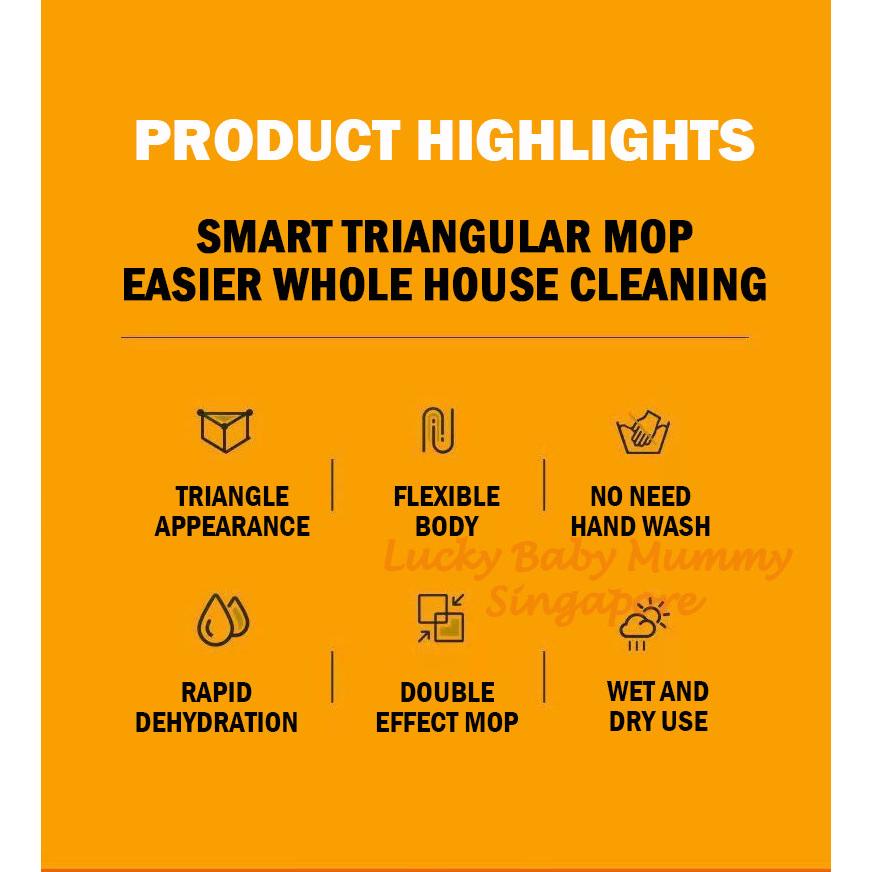 PRODUCT HIGHLIGHTS

SMART TRIANGULAR MOP
EASIER WHOLE HOUSE CLEANING

TRIANGLE APPEARANCE

FLEXIBLE BODY

NO NEED HAND WASH

Lucky Baby Mummy Singapore

RAPID DEHYDRATION

DOUBLE EFFECT MOP

WET AND DRY USE